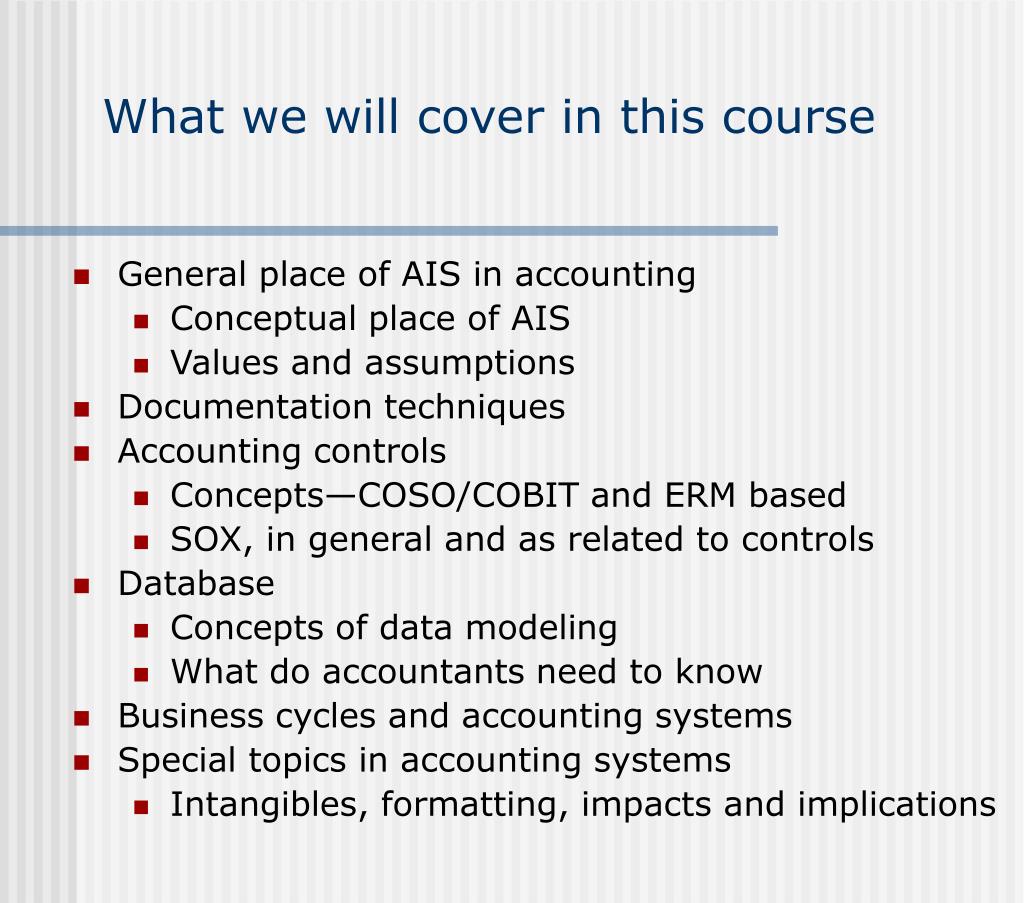 What we will cover in this course

- General place of AIS in accounting
  - Conceptual place of AIS
  - Values and assumptions
- Documentation techniques
- Accounting controls
  - Concepts—COSO/COBIT and ERM based
  - SOX, in general and as related to controls
- Database
  - Concepts of data modeling
  - What do accountants need to know
- Business cycles and accounting systems
- Special topics in accounting systems
  - Intangibles, formatting, impacts and implications